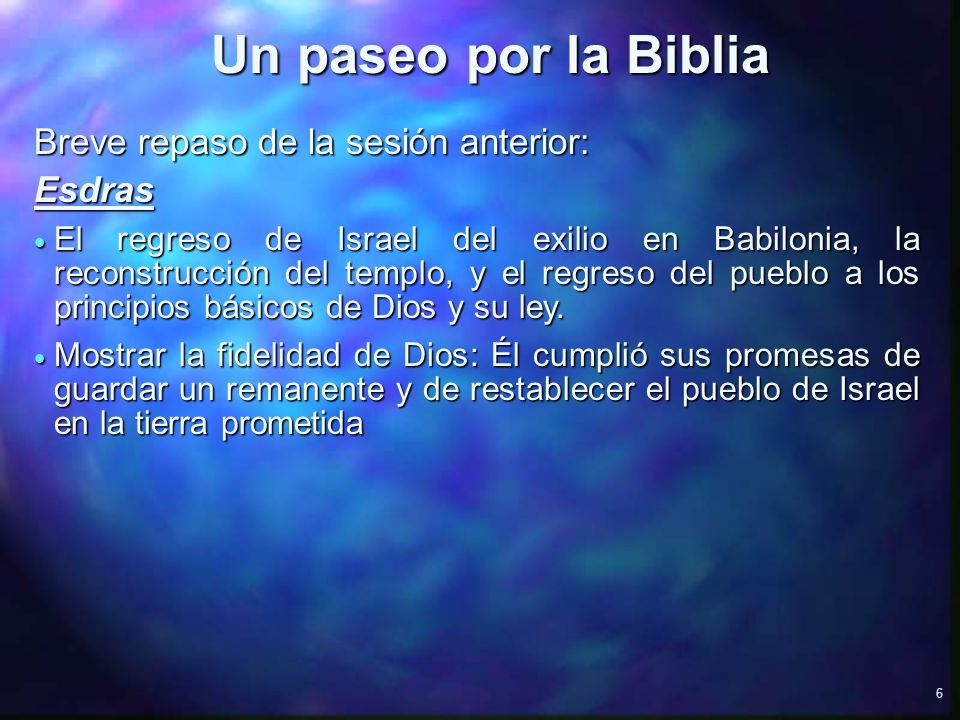 Un paseo por la Biblia

Breve repaso de la sesión anterior:

Esdras

• El regreso de Israel del exilio en Babilonia, la reconstrucción del templo, y el regreso del pueblo a los principios básicos de Dios y su ley.

• Mostrar la fidelidad de Dios: Él cumplió sus promesas de guardar un remanente y de restablecer el pueblo de Israel en la tierra prometida

6